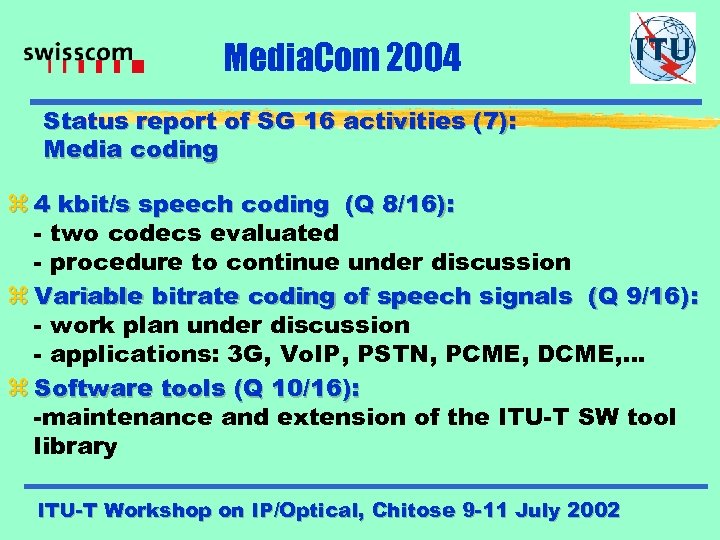 swisscom

MediaCom 2004

ITU

Status report of SG 16 activities (7): Media coding

⌘ 4 kbit/s speech coding (Q 8/16):
- two codecs evaluated
- procedure to continue under discussion

⌘ Variable bitrate coding of speech signals (Q 9/16):
- work plan under discussion
- applications: 3G, VoIP, PSTN, PCME, DCME,...

⌘ Software tools (Q 10/16):
-maintenance and extension of the ITU-T SW tool library

ITU-T Workshop on IP/Optical, Chitose 9-11 July 2002